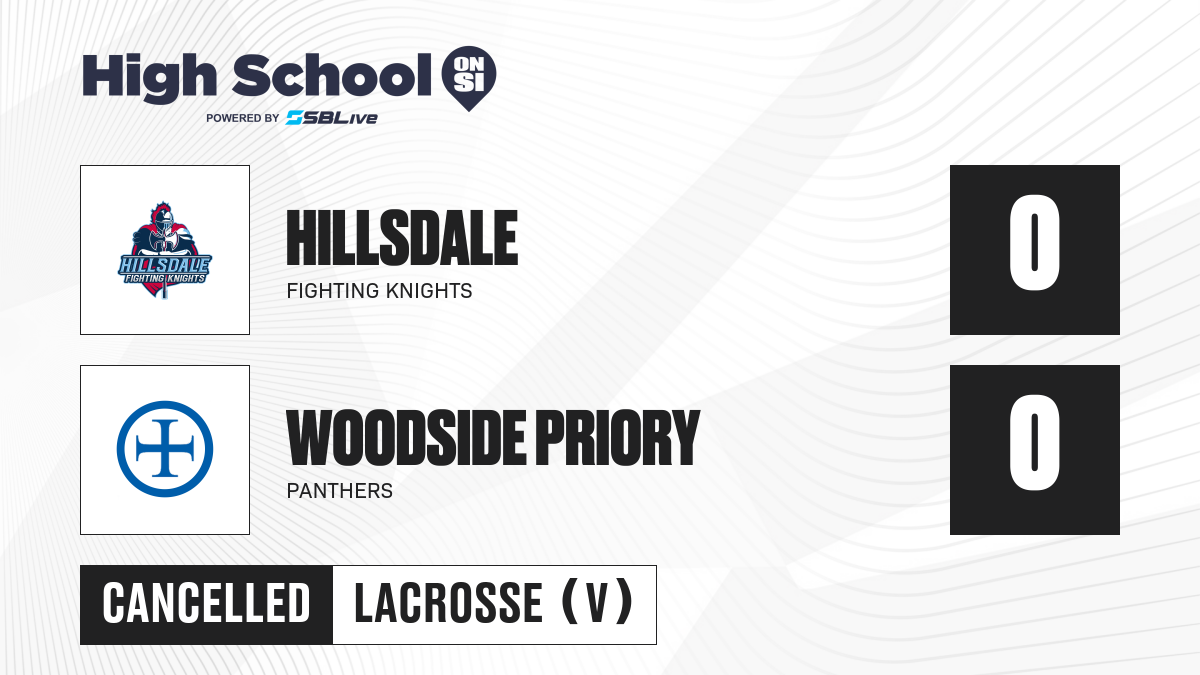 High School ON SI
POWERED BY SBLive

HILLSDALE FIGHTING KNIGHTS

HILLSDALE
FIGHTING KNIGHTS

0

WOODSIDE PRIORY
PANTHERS

0

CANCELLED

LACROSSE (V)